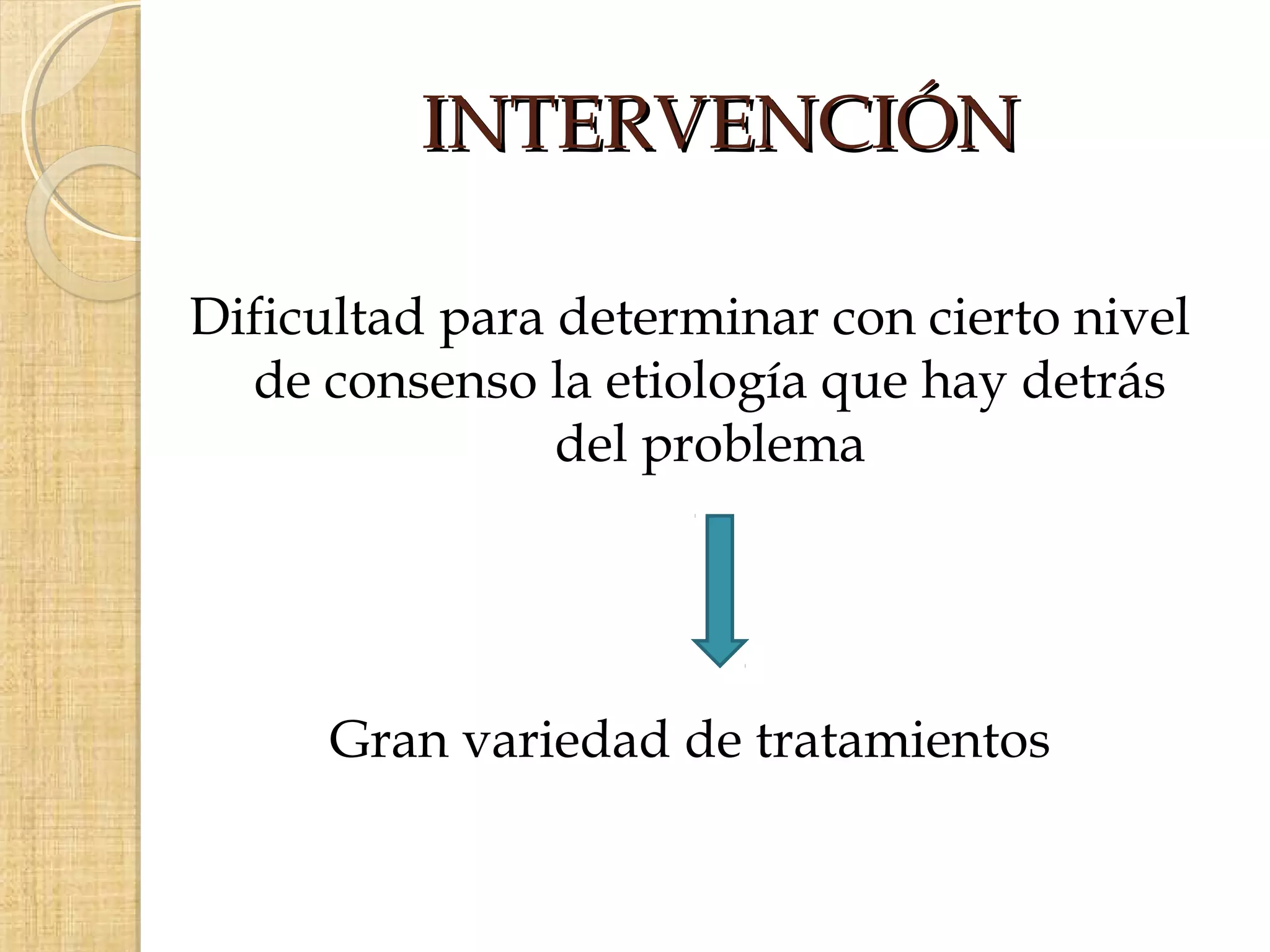 INTERVENCIÓN

Dificultad para determinar con cierto nivel de consenso la etiología que hay detrás del problema

Gran variedad de tratamientos